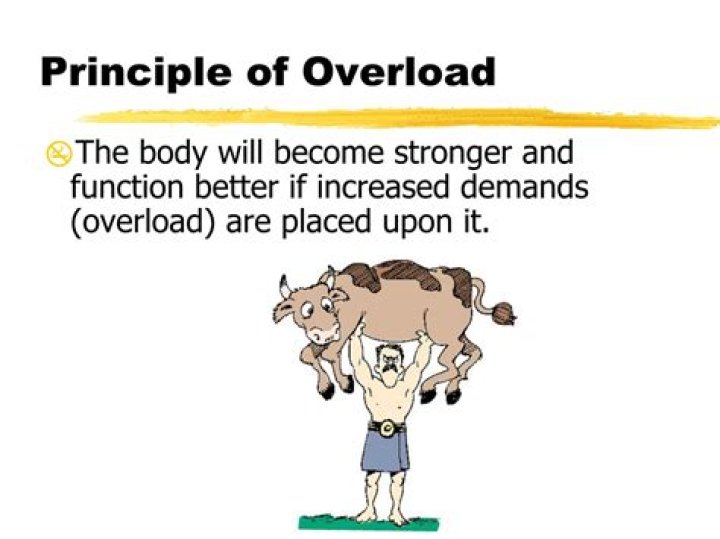 Principle of Overload

The body will become stronger and function better if increased demands (overload) are placed upon it.